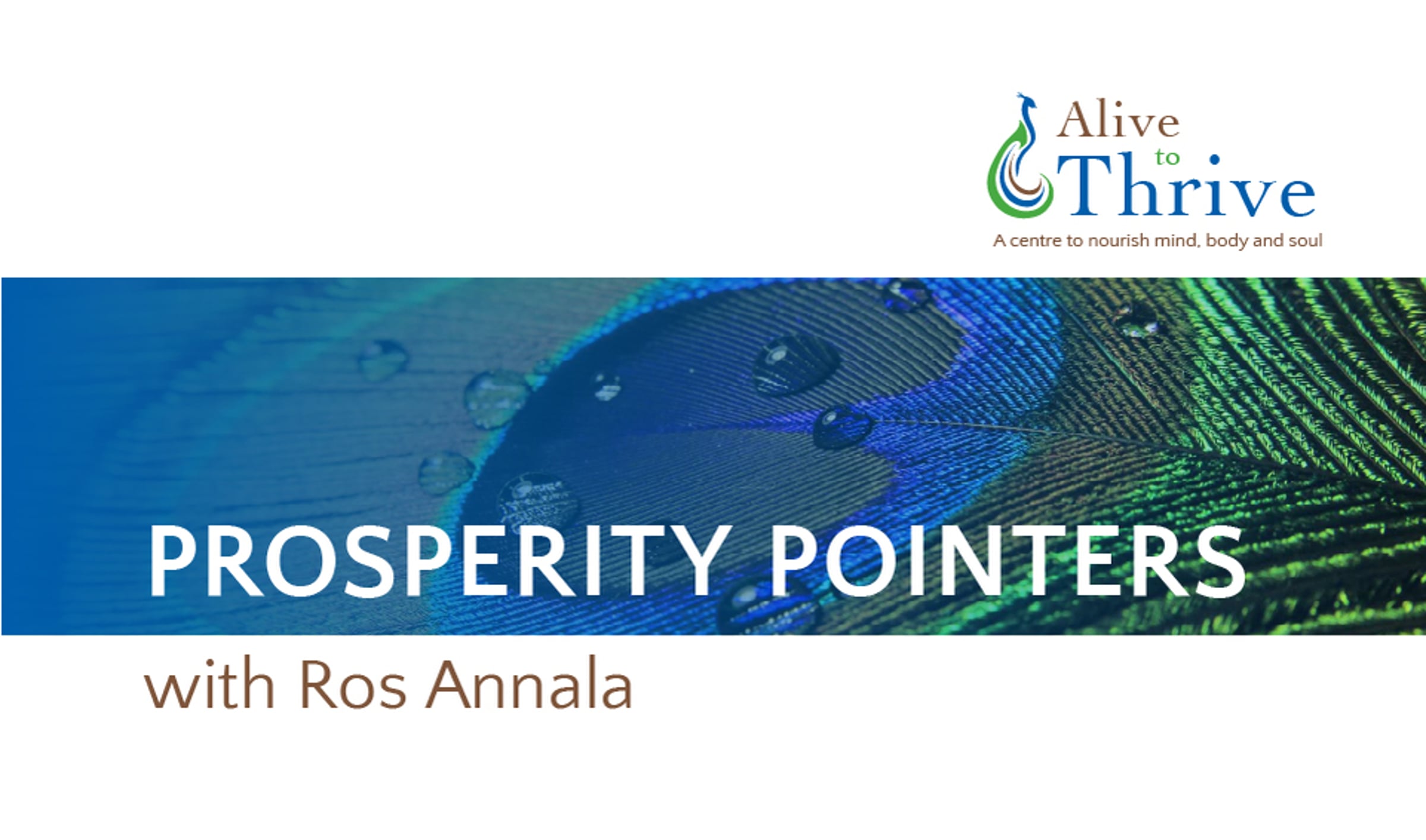 Alive to Thrive
A centre to nourish mind, body and soul

PROSPERITY POINTERS

with Ros Annala